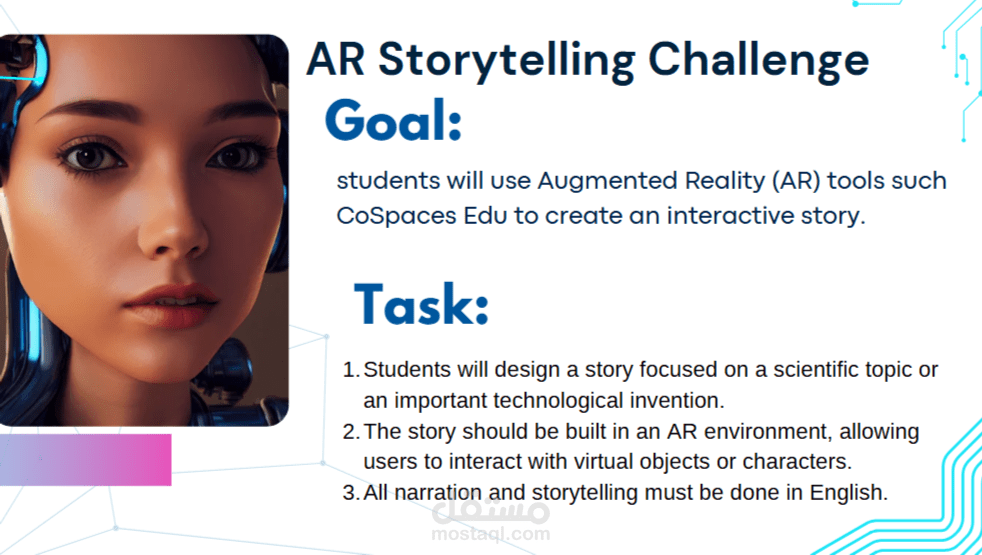 AR Storytelling Challenge

Goal:

students will use Augmented Reality (AR) tools such CoSpaces Edu to create an interactive story.

Task:

1. Students will design a story focused on a scientific topic or an important technological invention.
2. The story should be built in an AR environment, allowing users to interact with virtual objects or characters.
3. All narration and storytelling must be done in English.

مستقل
mostaql.com